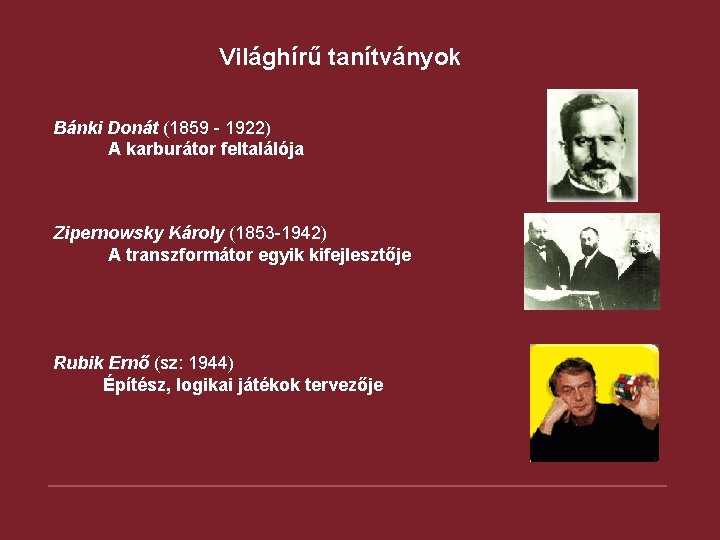 Világhírű tanítványok

Bánki Donát (1859 - 1922)
A karburátor feltalálója

Zipernowsky Károly (1853-1942)
A transzformátor egyik kifejlesztője

Rubik Ernő (sz: 1944)
Építész, logikai játékok tervezője